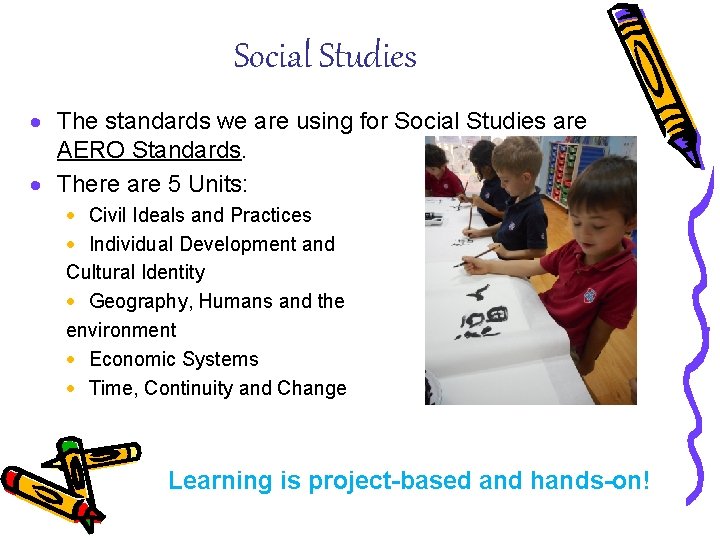 Social Studies

- The standards we are using for Social Studies are AERO Standards.
- There are 5 Units:
  - Civil Ideals and Practices
  - Individual Development and Cultural Identity
  - Geography, Humans and the environment
  - Economic Systems
  - Time, Continuity and Change

Learning is project-based and hands-on!